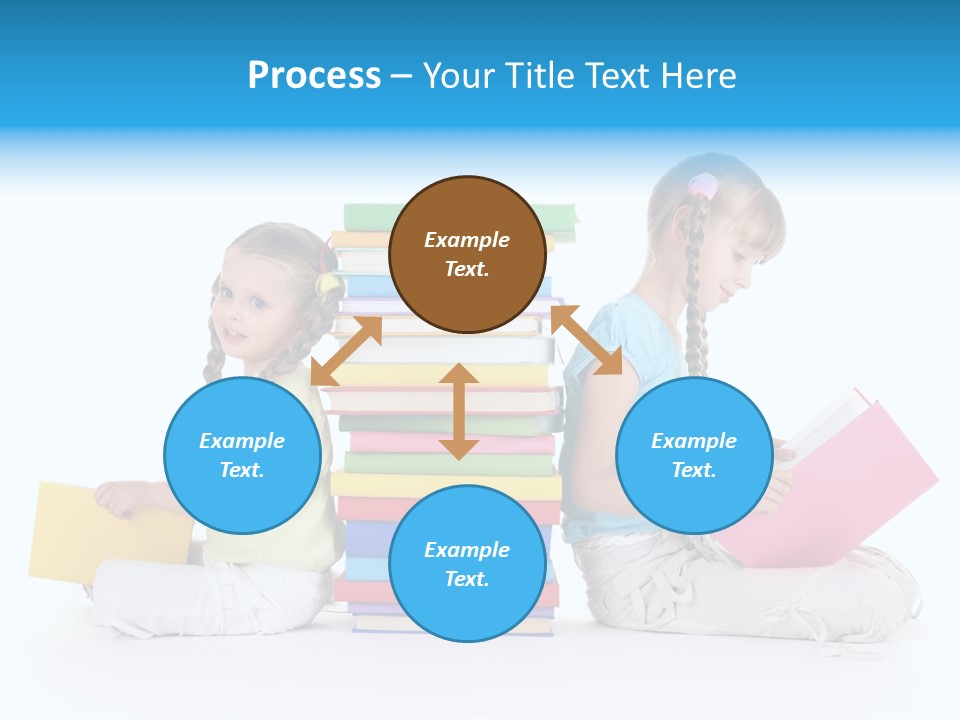 Process – Your Title Text Here

Example Text.

Example Text.

Example Text.

Example Text.